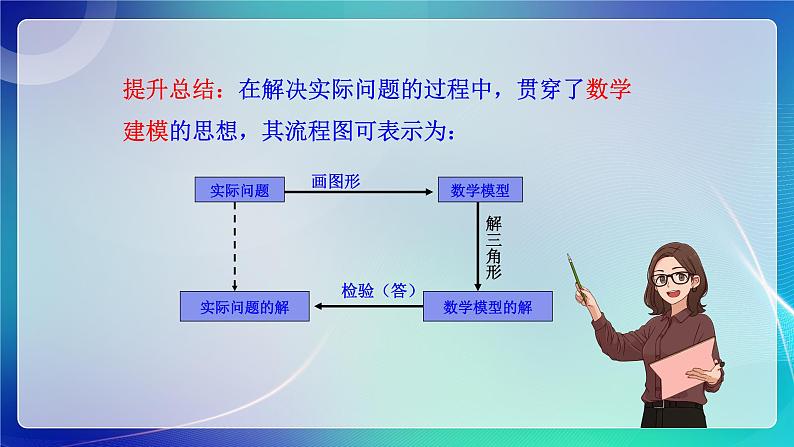 提升总结：在解决实际问题的过程中，贯穿了数学建模的思想，其流程图可表示为：

实际问题

画图形

数学模型

解三角形

数学模型的解

检验（答）

实际问题的解